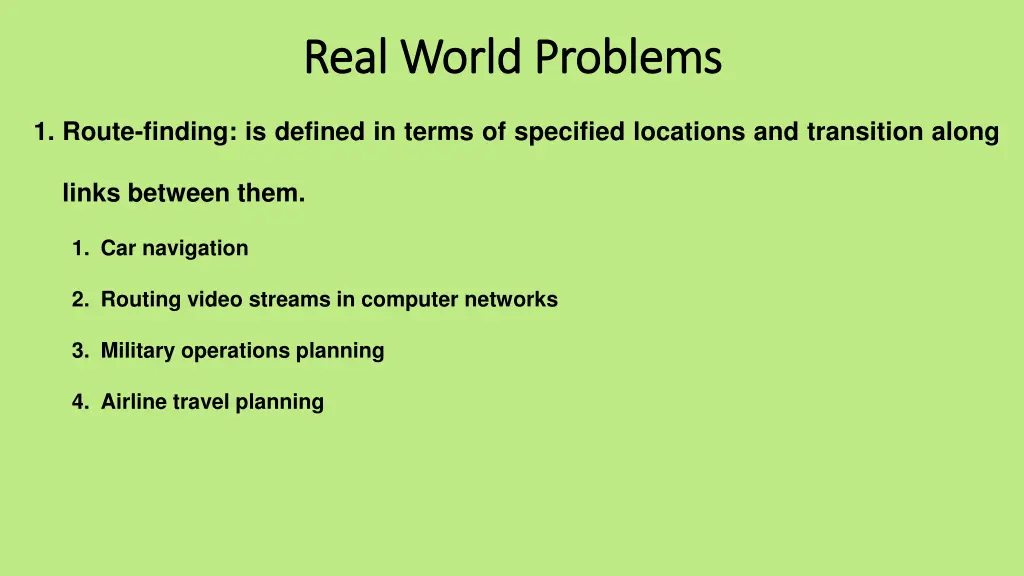 Real World Problems

1. Route-finding: is defined in terms of specified locations and transition along links between them.

1. Car navigation

2. Routing video streams in computer networks

3. Military operations planning

4. Airline travel planning